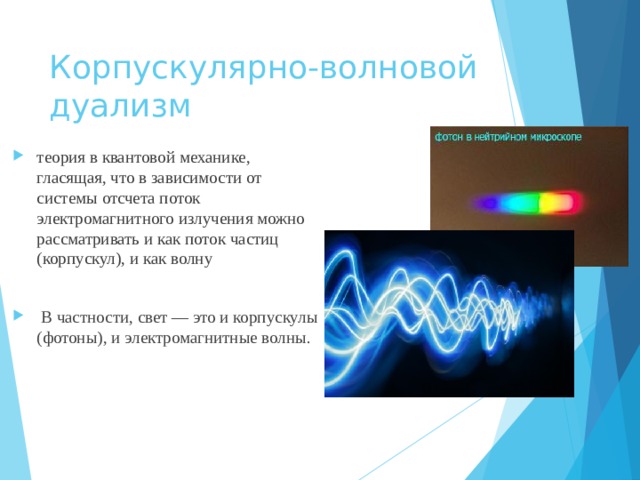 Корпускулярно-волновой дуализм

теория в квантовой механике, гласящая, что в зависимости от системы отсчета поток электромагнитного излучения можно рассматривать и как поток частиц (корпускул), и как волну

В частности, свет — это и корпускулы (фотоны), и электромагнитные волны.

фотон в нейтрийном микроскопе